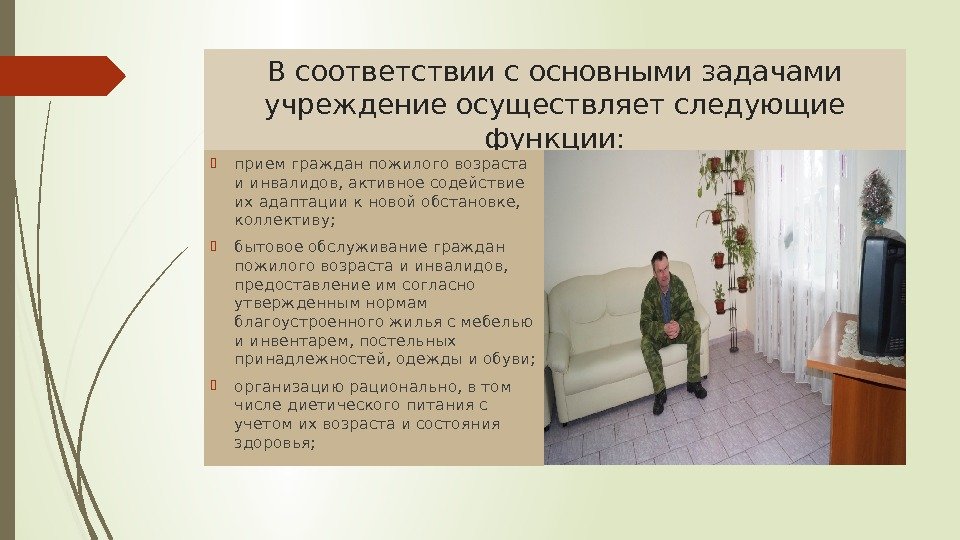 В соответствии с основными задачами учреждение осуществляет следующие функции:

прием граждан пожилого возраста и инвалидов, активное содействие их адаптации к новой обстановке, коллективу;

бытовое обслуживание граждан пожилого возраста и инвалидов, предоставление им согласно утвержденным нормам благоустроенного жилья с мебелью и инвентарем, постельных принадлежностей, одежды и обуви;

организацию рационально, в том числе диетического питания с учетом их возраста и состояния здоровья;